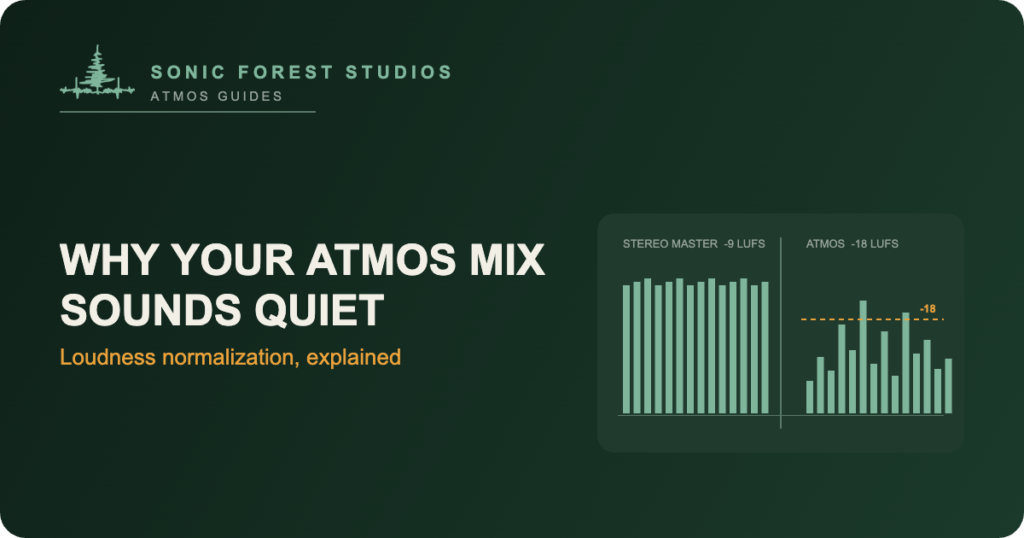 SONIC FOREST STUDIOS
ATMOS GUIDES

WHY YOUR ATMOS MIX SOUNDS QUIET

Loudness normalization, explained

STEREO MASTER -9 LUFS

ATMOS -18 LUFS

-18